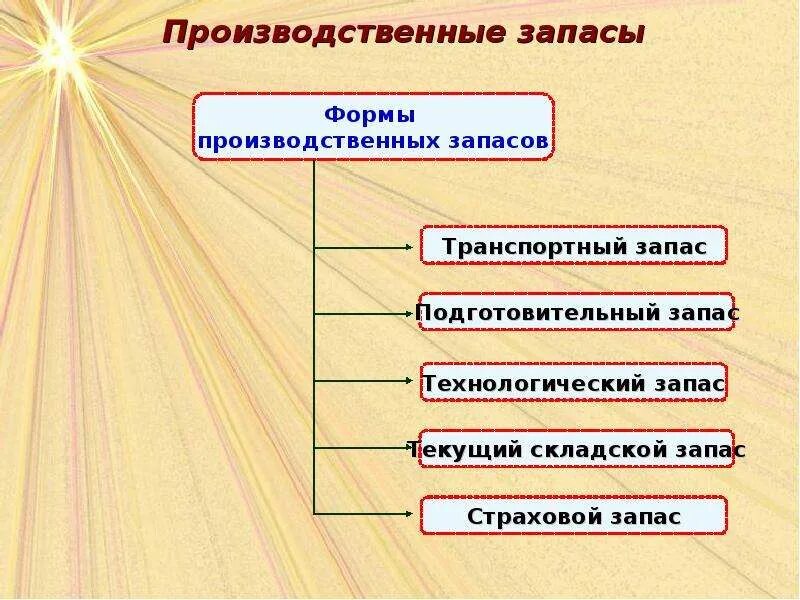 Производственные запасы

Формы производственных запасов

Транспортный запас

Подготовительный запас

Технологический запас

Текущий складской запас

Страховой запас